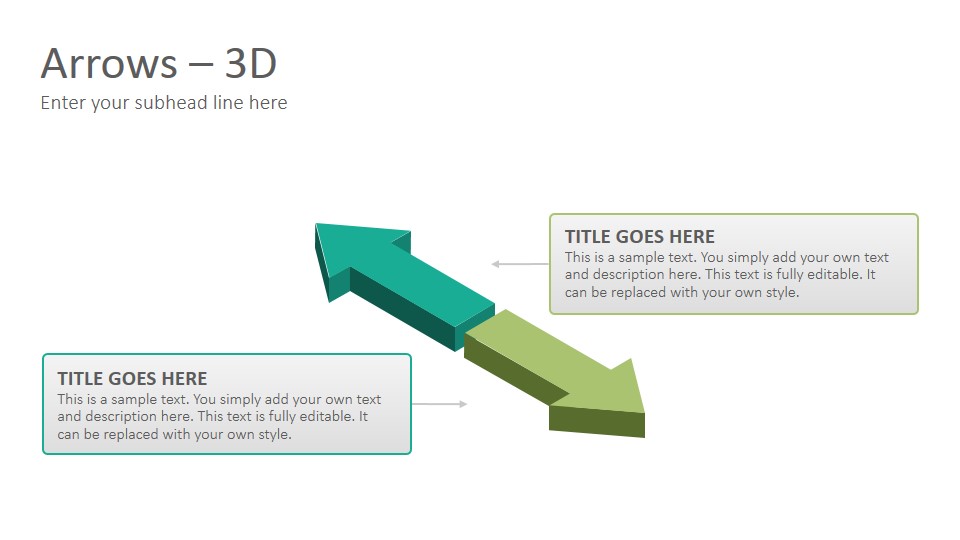 Arrows – 3D
Enter your subhead line here

TITLE GOES HERE
This is a sample text. You simply add your own text and description here. This text is fully editable. It can be replaced with your own style.

TITLE GOES HERE
This is a sample text. You simply add your own text and description here. This text is fully editable. It can be replaced with your own style.